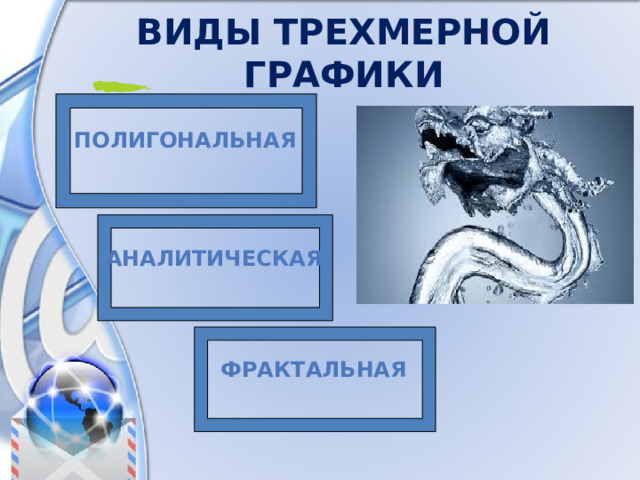 ВИДЫ ТРЕХМЕРНОЙ ГРАФИКИ

ПОЛИГОНАЛЬНАЯ

АНАЛИТИЧЕСКАЯ

ФРАКТАЛЬНАЯ